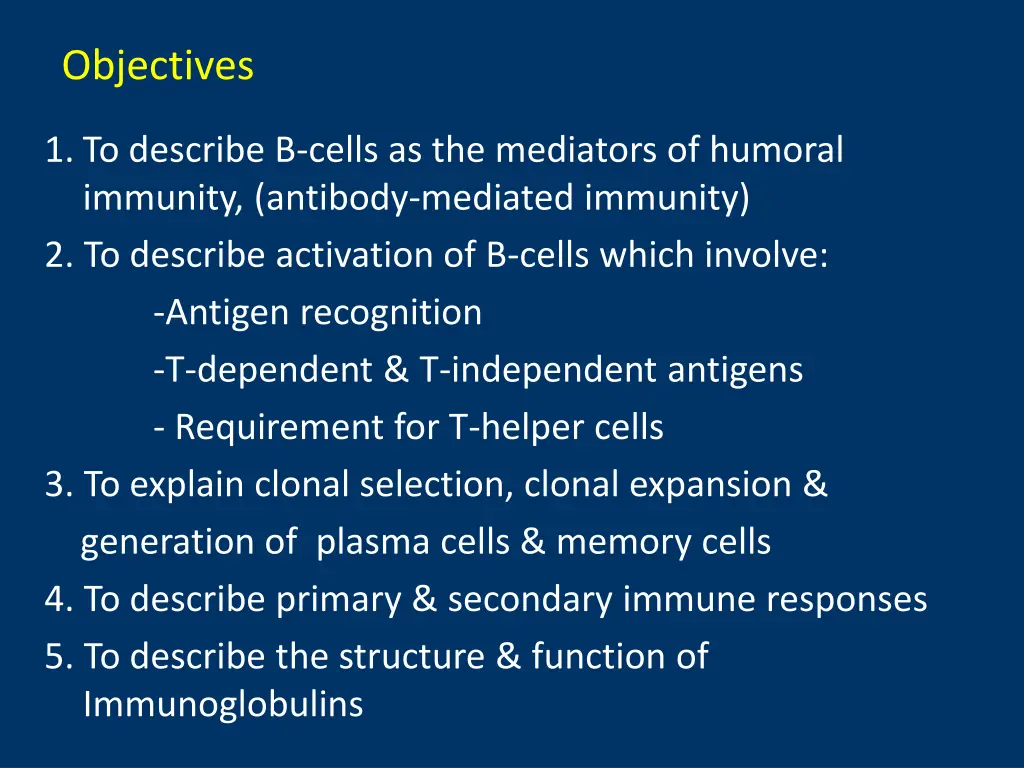 Objectives

1. To describe B-cells as the mediators of humoral immunity, (antibody-mediated immunity)
2. To describe activation of B-cells which involve:
-Antigen recognition
-T-dependent & T-independent antigens
- Requirement for T-helper cells
3. To explain clonal selection, clonal expansion & generation of plasma cells & memory cells
4. To describe primary & secondary immune responses
5. To describe the structure & function of Immunoglobulins